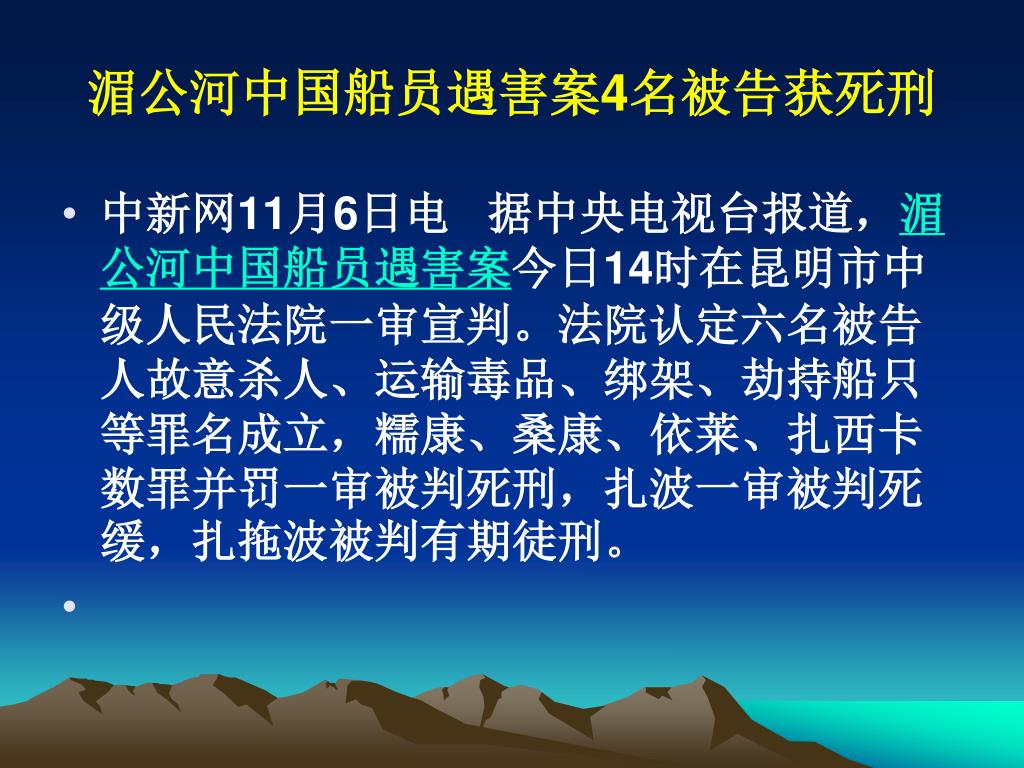 湄公河中国船员遇害案4名被告获死刑

• 中新网11月6日电　据中央电视台报道，湄公河中国船员遇害案今日14时在昆明市中级人民法院一审宣判。法院认定六名被告人故意杀人、运输毒品、绑架、劫持船只等罪名成立，糯康、桑康、依莱、扎西卡数罪并罚一审被判死刑，扎波一审被判死缓，扎拖波被判有期徒刑。

•